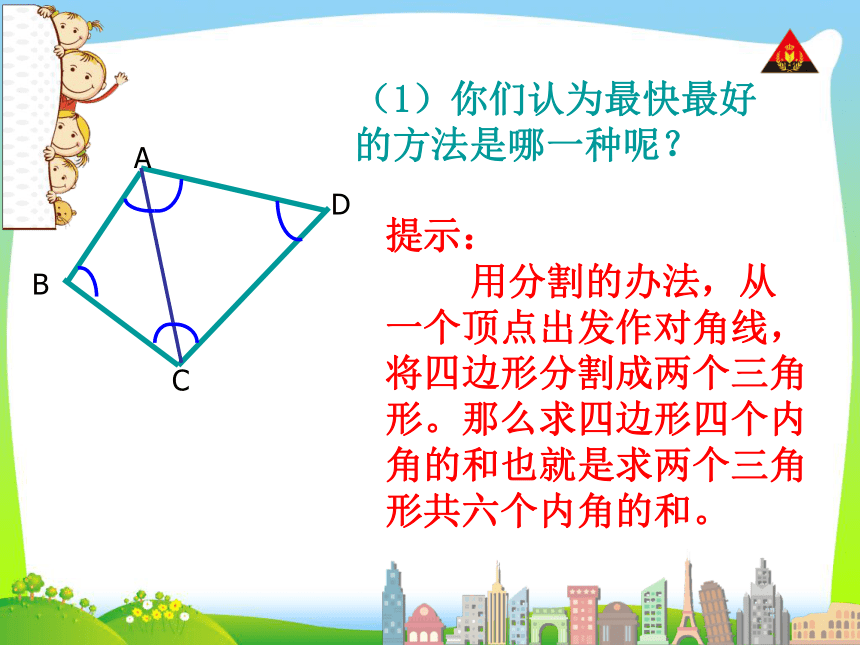 （1）你们认为最快最好的方法是哪一种呢？

A
D
B
C

提示：
用分割的办法，从一个顶点出发作对角线，将四边形分割成两个三角形。那么求四边形四个内角的和也就是求两个三角形共六个内角的和。